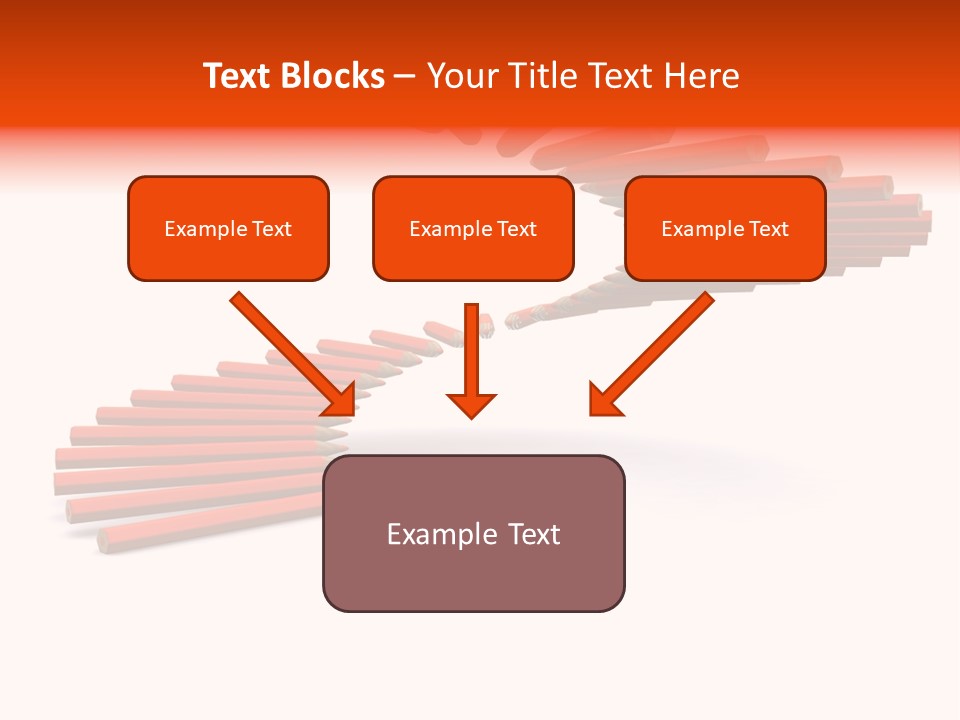 Text Blocks – Your Title Text Here

Example Text

Example Text

Example Text

Example Text